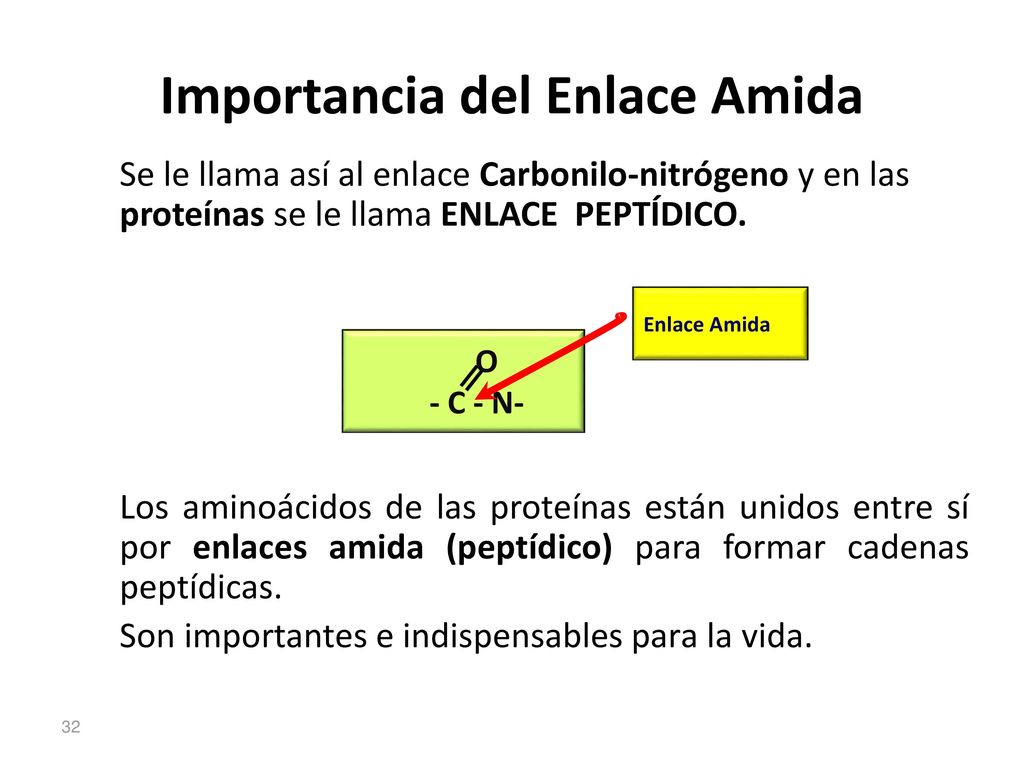 Importancia del Enlace Amida

Se le llama así al enlace Carbonilo-nitrógeno y en las proteínas se le llama ENLACE PEPTÍDICO.

Enlace Amida

O
- C - N-

Los aminoácidos de las proteínas están unidos entre sí por enlaces amida (peptídico) para formar cadenas peptídicas.

Son importantes e indispensables para la vida.

32